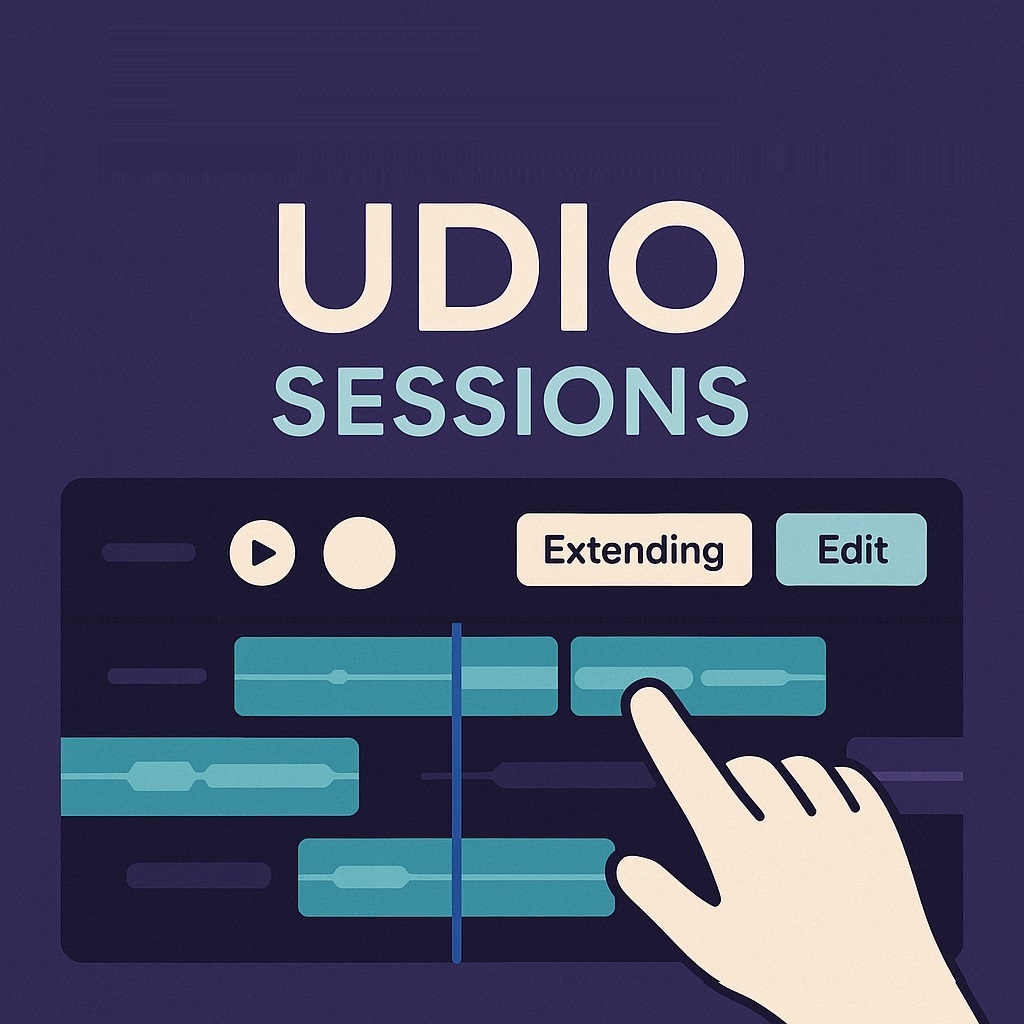 UDIO
SESSIONS

Extending
Edit